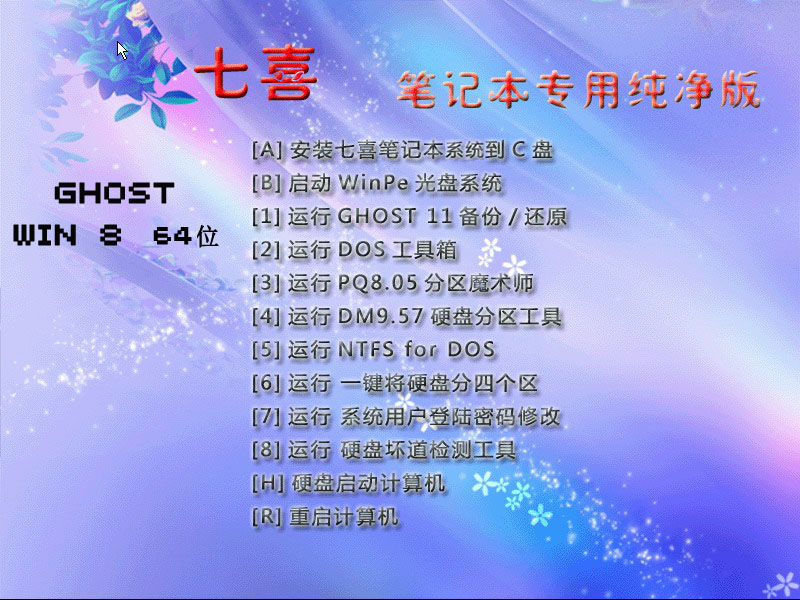 七喜 笔记本专用纯净版

GHOST
WIN 8 64位

[A] 安装七喜笔记本系统到 C 盘
[B] 启动 WinPe 光盘系统
[1] 运行 GHOST 11 备份 / 还原
[2] 运行 DOS 工具箱
[3] 运行 PQ8.05 分区魔术师
[4] 运行 DM9.57 硬盘分区工具
[5] 运行 NTFS for DOS
[6] 运行 一键将硬盘分四个区
[7] 运行 系统用户登陆密码修改
[8] 运行 硬盘坏道检测工具
[H] 硬盘启动计算机
[R] 重启计算机